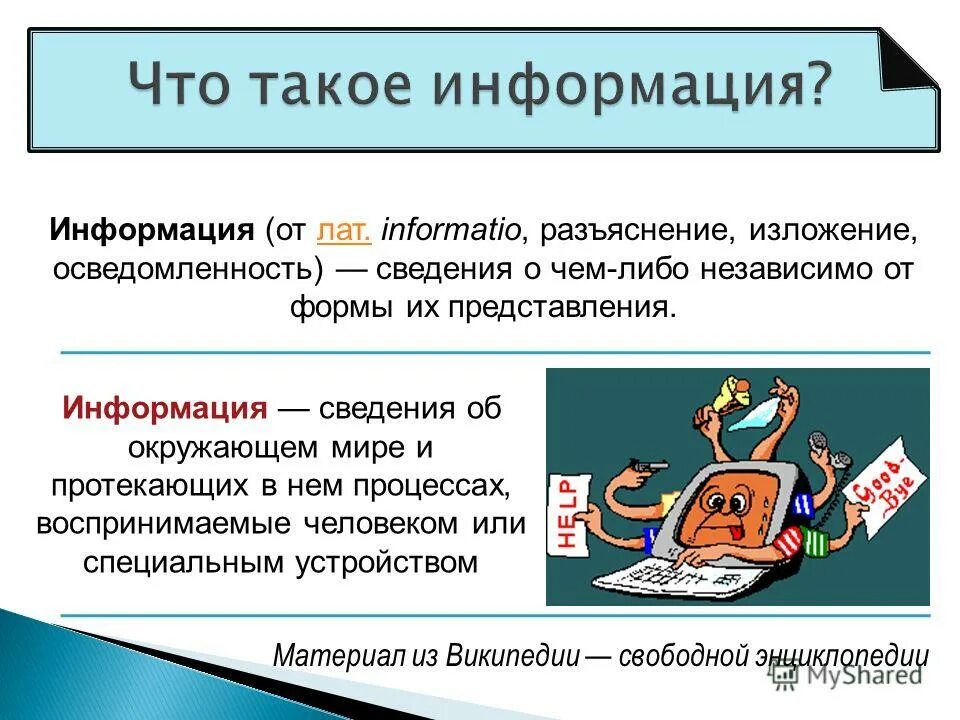 Что такое информация?

Информация (от лат. informatio, разъяснение, изложение, осведомленность) — сведения о чем-либо независимо от формы их представления.

Информация — сведения об окружающем мире и протекающих в нем процессах, воспринимаемые человеком или специальным устройством

HELP

Good-Bye

Материал из Википедии — свободной энциклопедии

MyShared